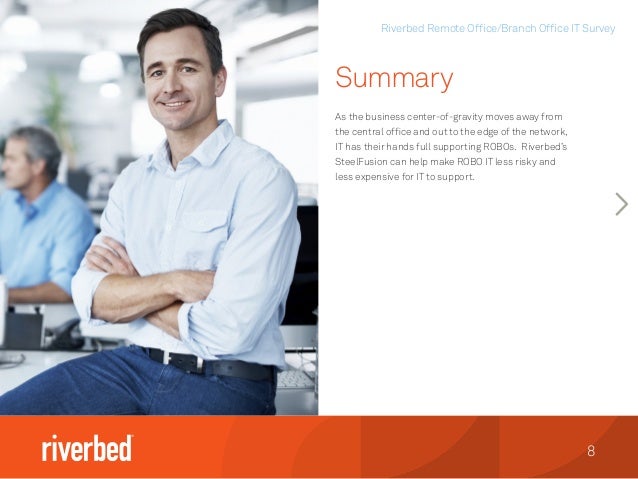 Riverbed Remote Office/Branch Office IT Survey

Summary

As the business center-of-gravity moves away from the central office and out to the edge of the network, IT has their hands full supporting ROBOs. Riverbed's SteelFusion can help make ROBO IT less risky and less expensive for IT to support.

riverbed

8